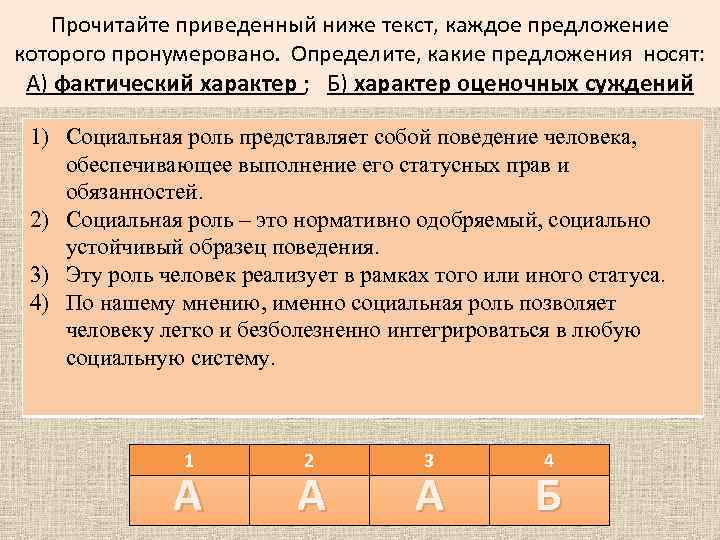 Прочитайте приведенный ниже текст, каждое предложение которого пронумеровано. Определите, какие предложения носят: А) фактический характер ; Б) характер оценочных суждений

1) Социальная роль представляет собой поведение человека, обеспечивающее выполнение его статусных прав и обязанностей.
2) Социальная роль – это нормативно одобряемый, социально устойчивый образец поведения.
3) Эту роль человек реализует в рамках того или иного статуса.
4) По нашему мнению, именно социальная роль позволяет человеку легко и безболезненно интегрироваться в любую социальную систему.

| 1 | 2 | 3 | 4 |
|---|---|---|---|
| А | А | А | Б |